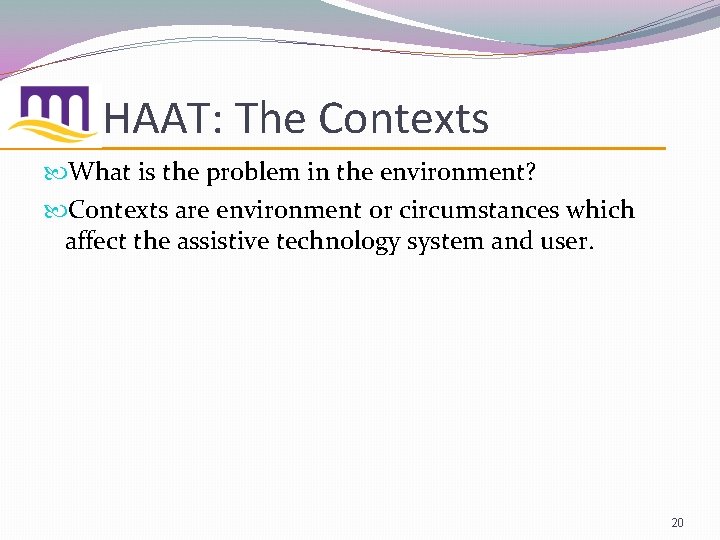 HAAT: The Contexts

What is the problem in the environment?

Contexts are environment or circumstances which affect the assistive technology system and user.

20